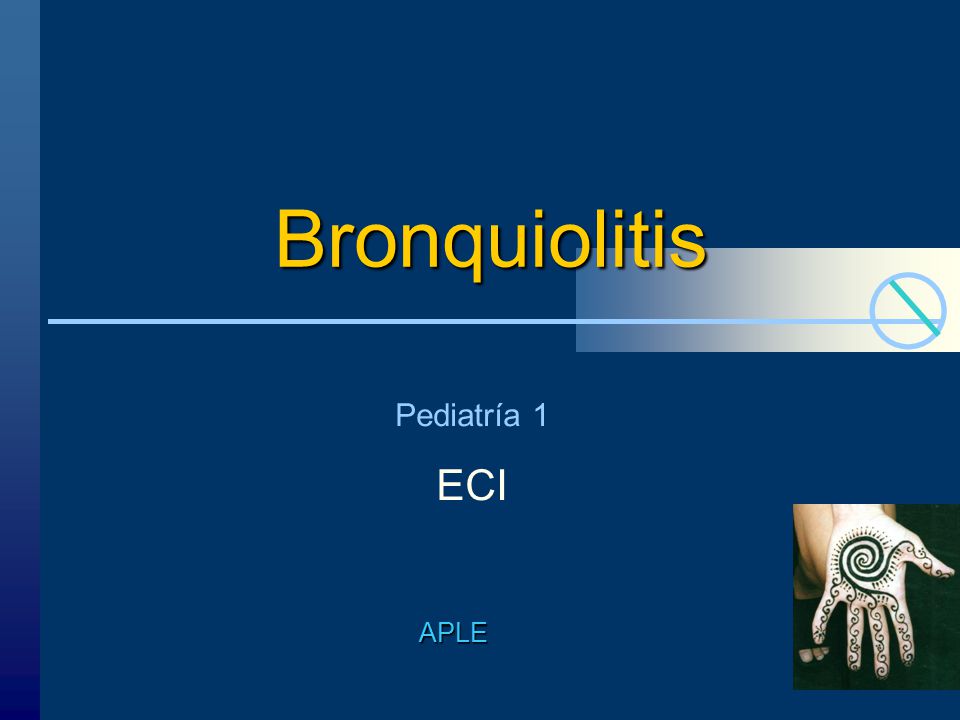 Bronquiolitis

Pediatría 1

ECI

APLE